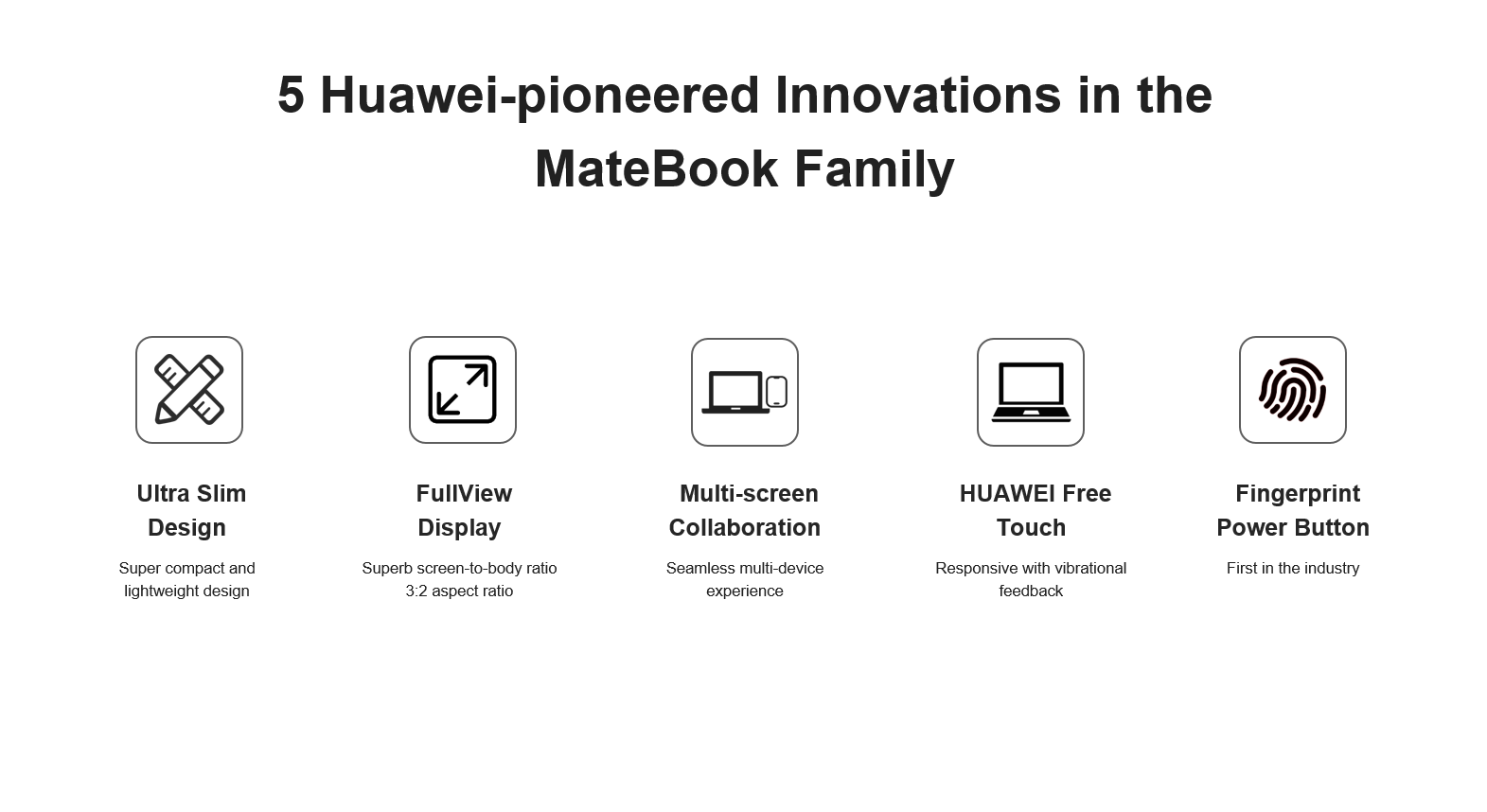 5 Huawei-pioneered Innovations in the MateBook Family

Ultra Slim Design

Super compact and lightweight design

FullView Display

Superb screen-to-body ratio
3:2 aspect ratio

Multi-screen Collaboration

Seamless multi-device experience

HUAWEI Free Touch

Responsive with vibrational feedback

Fingerprint Power Button

First in the industry